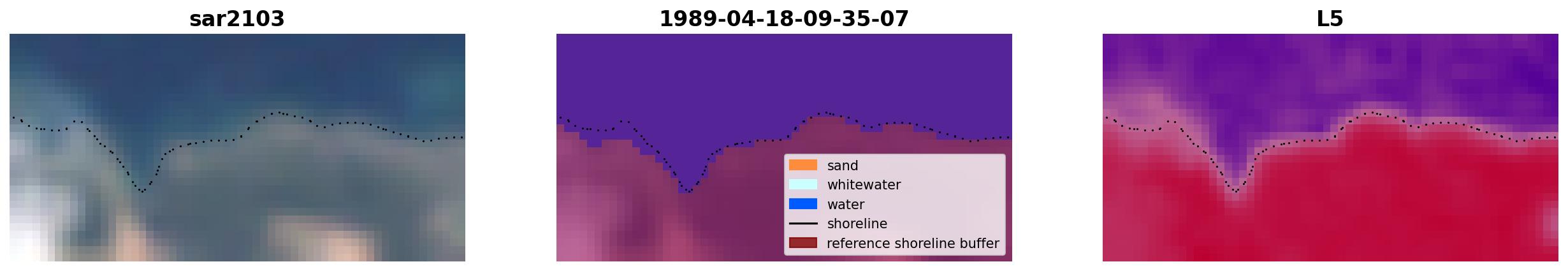 sar2103

1989-04-18-09-35-07

sand
whitewater
water
shoreline
reference shoreline buffer

L5